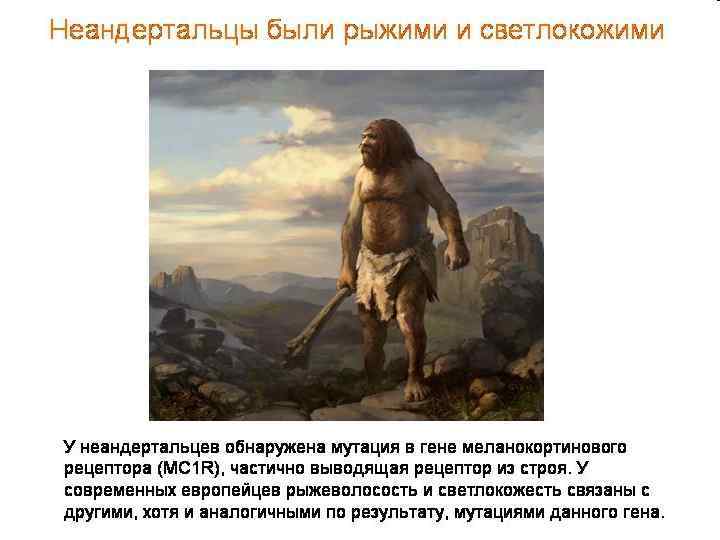 Неандертальцы были рыжими и светлокожими

У неандертальцев обнаружена мутация в гене меланокортинового рецептора (MC1R), частично выводящая рецептор из строя. У современных европейцев рыжеволосость и светлокожесть связаны с другими, хотя и аналогичными по результату, мутациями данного гена.